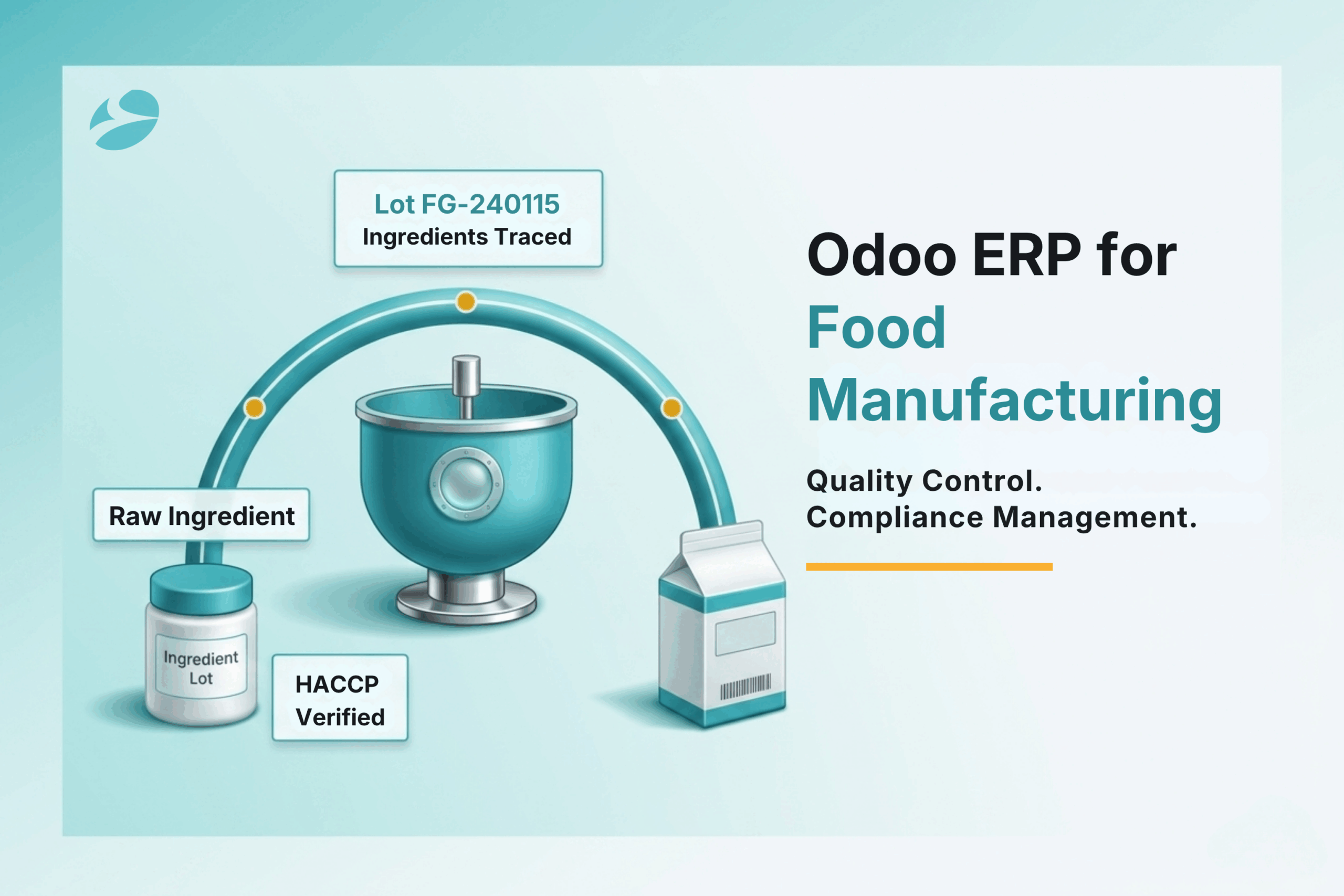 Lot FG-240115
Ingredients Traced

Raw Ingredient

Ingredient Lot

HACCP Verified

Odoo ERP for Food Manufacturing

Quality Control.
Compliance Management.